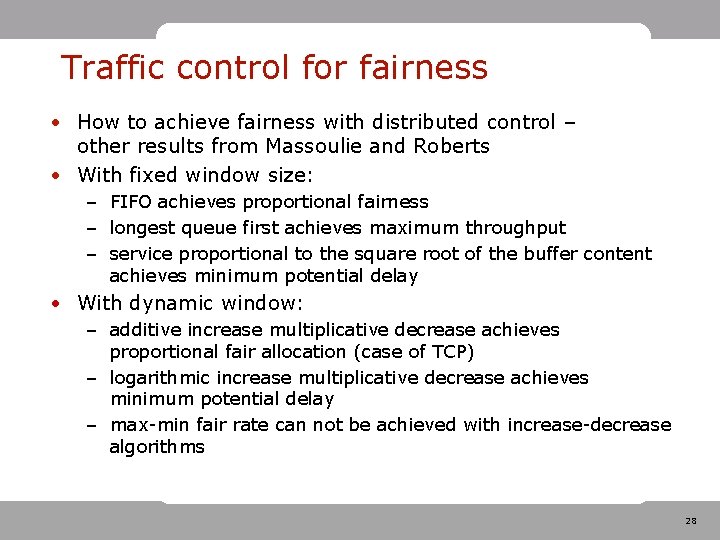 Traffic control for fairness

• How to achieve fairness with distributed control – other results from Massoulie and Roberts

• With fixed window size:
– FIFO achieves proportional fairness
– longest queue first achieves maximum throughput
– service proportional to the square root of the buffer content achieves minimum potential delay

• With dynamic window:
– additive increase multiplicative decrease achieves proportional fair allocation (case of TCP)
– logarithmic increase multiplicative decrease achieves minimum potential delay
– max-min fair rate can not be achieved with increase-decrease algorithms

28